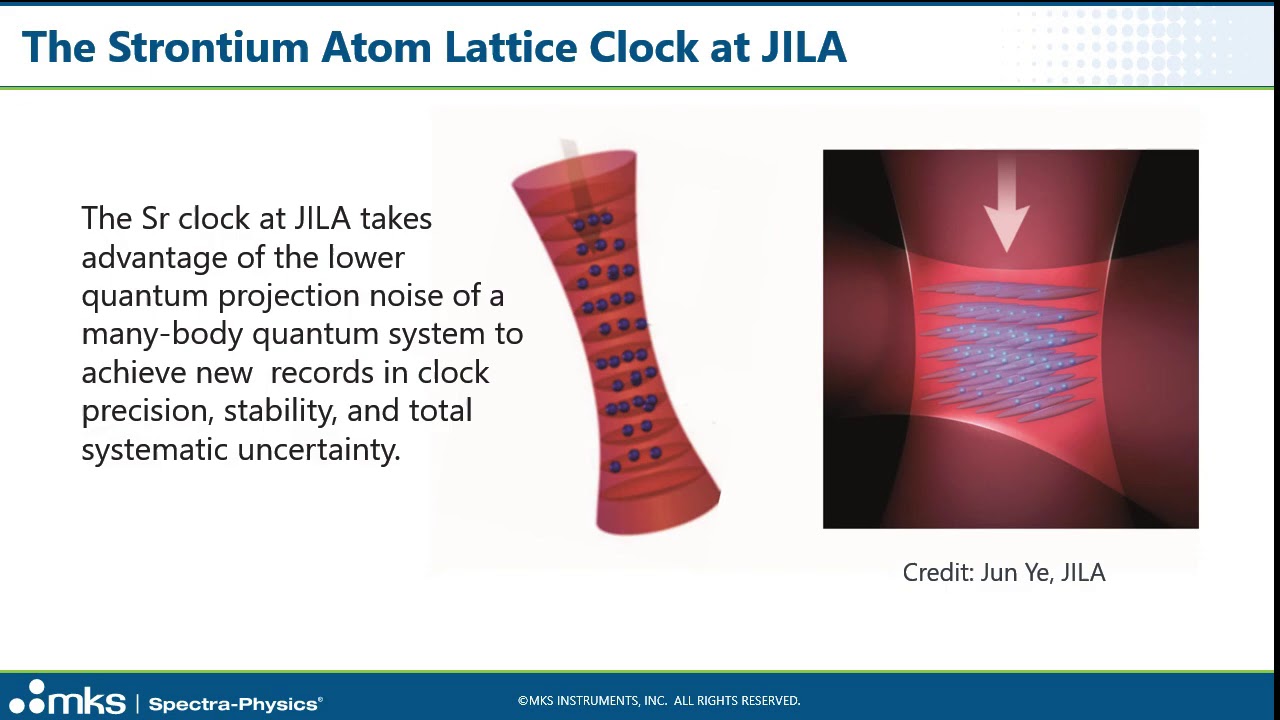 The Strontium Atom Lattice Clock at JILA

The Sr clock at JILA takes advantage of the lower quantum projection noise of a many-body quantum system to achieve new  records in clock precision, stability, and total systematic uncertainty.

Credit: Jun Ye, JILA

mks | Spectra-Physics®

©MKS INSTRUMENTS, INC.  ALL RIGHTS RESERVED.